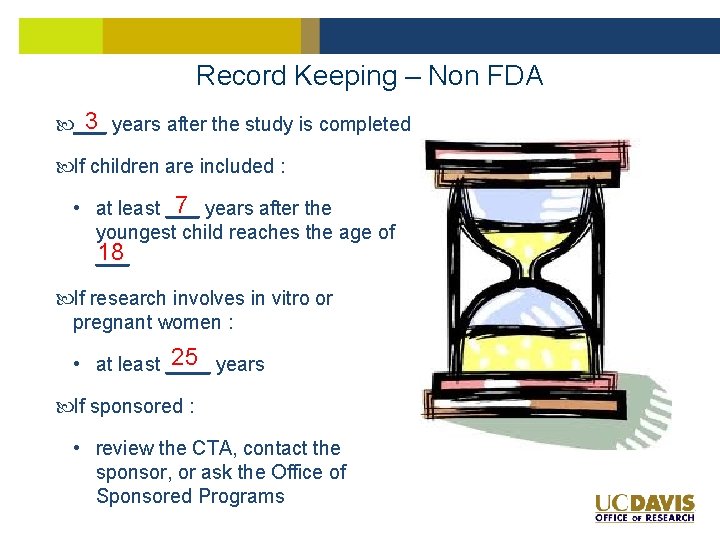 Record Keeping – Non FDA

3 years after the study is completed

If children are included :

• at least 7 years after the youngest child reaches the age of 18

If research involves in vitro or pregnant women :

• at least 25 years

If sponsored :

• review the CTA, contact the sponsor, or ask the Office of Sponsored Programs

UCDAVIS
OFFICE OF RESEARCH